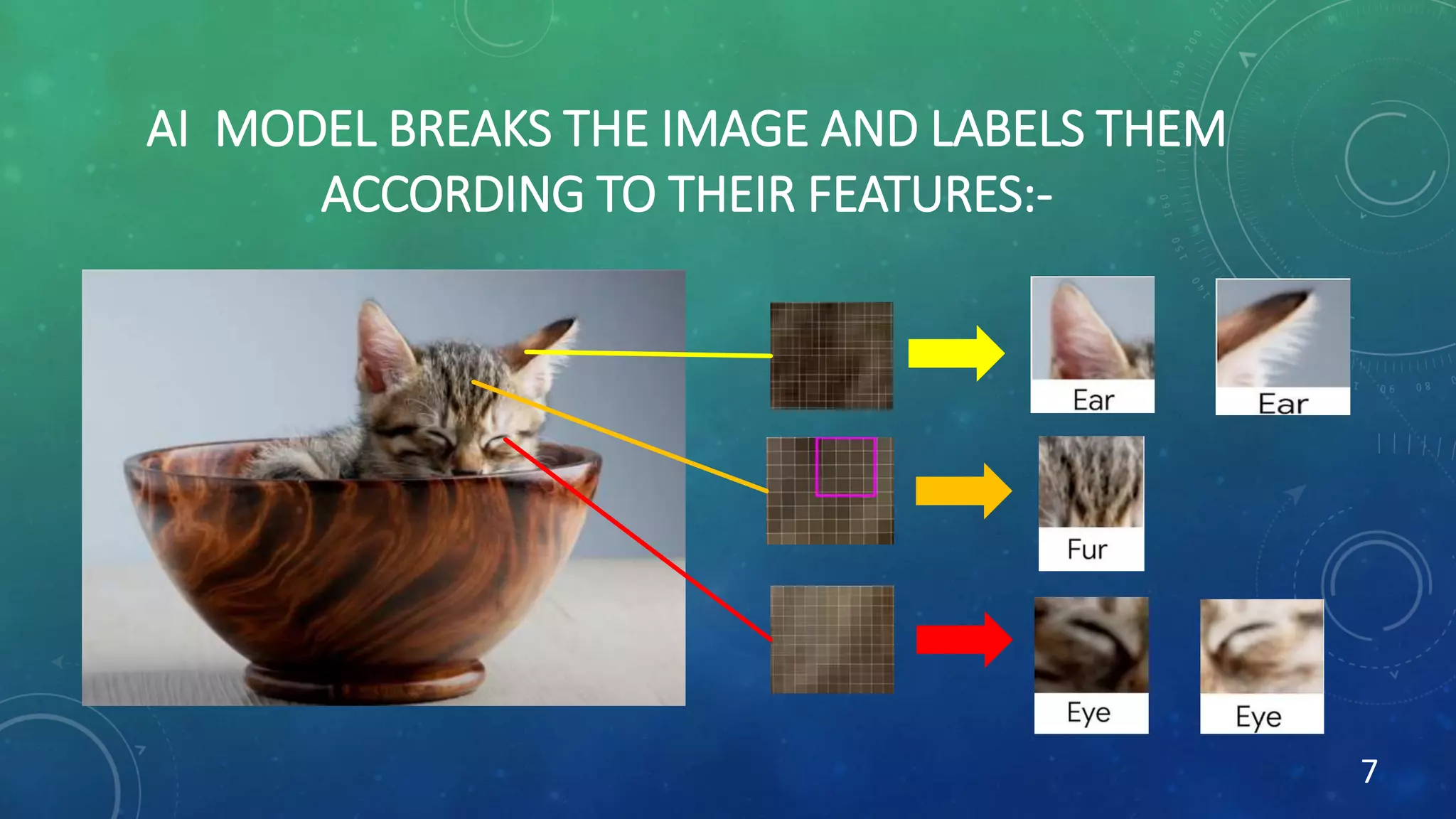 AI MODEL BREAKS THE IMAGE AND LABELS THEM ACCORDING TO THEIR FEATURES:-

Ear

Ear

Fur

Eye

Eye

7